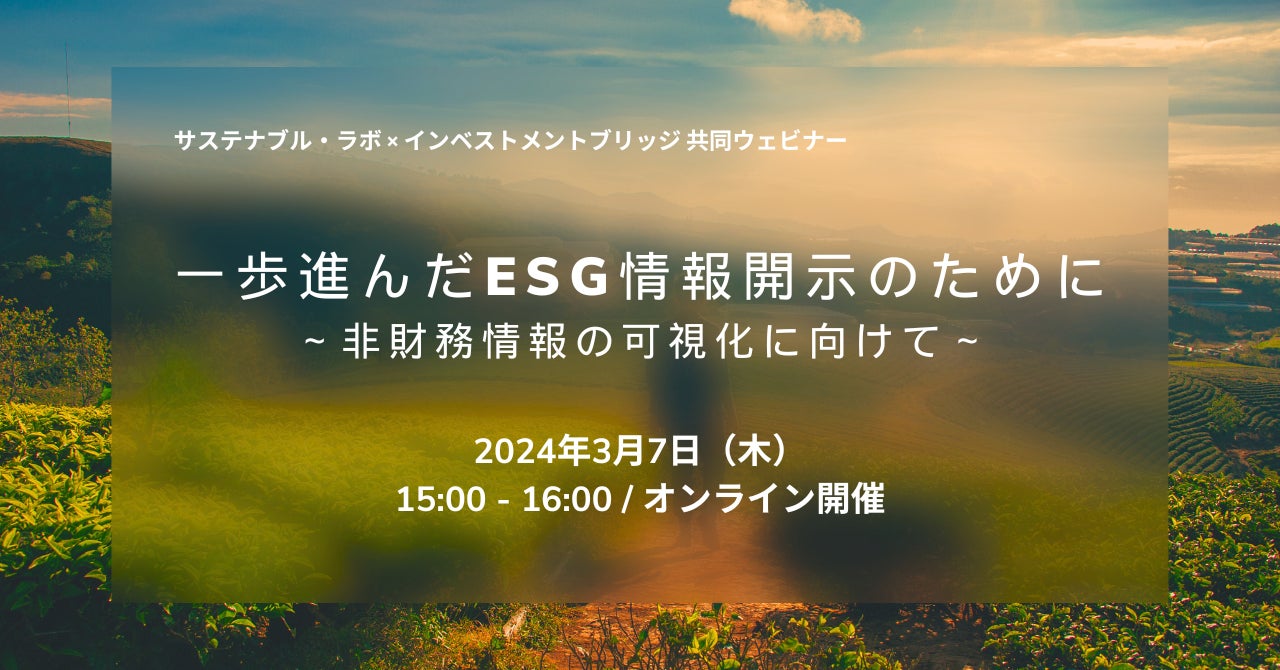 サステナブル・ラボ×インベストメントブリッジ 共同ウェビナー

一歩進んだESG情報開示のために
~ 非財務情報の可視化に向けて ~

2024年3月7日（木）
15:00 - 16:00 / オンライン開催